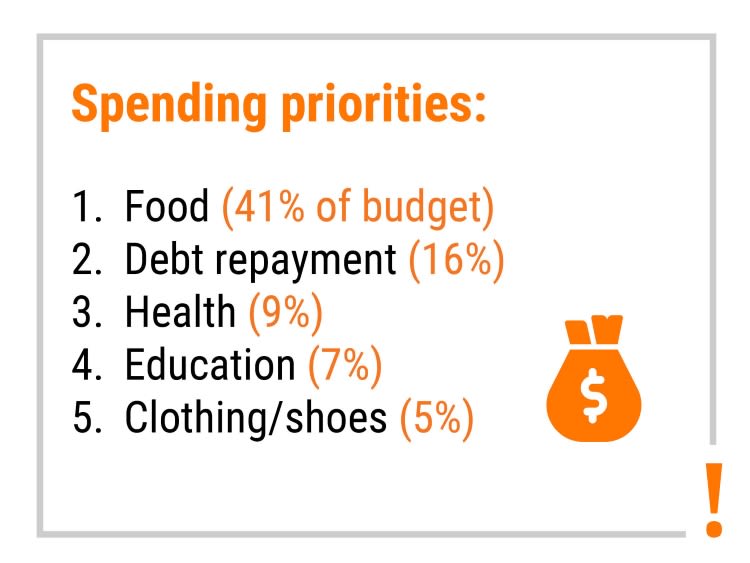 Spending priorities:

1. Food (41% of budget)
2. Debt repayment (16%)
3. Health (9%)
4. Education (7%)
5. Clothing/shoes (5%)

$

!